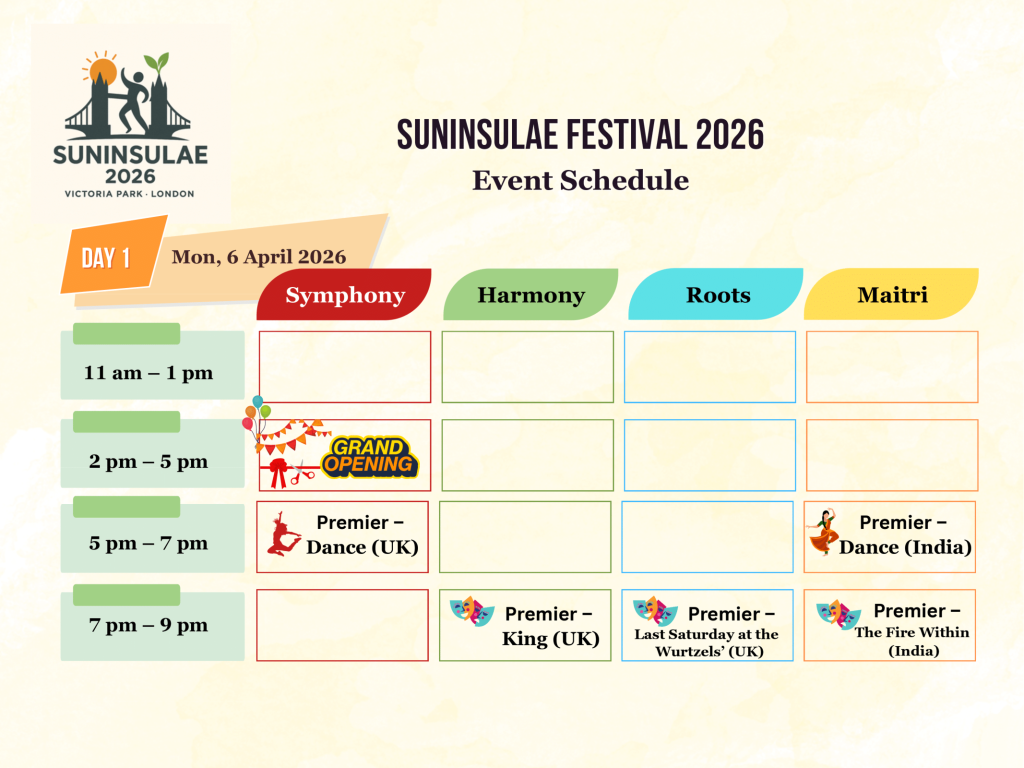 SUNINSULAE
2026
VICTORIA PARK · LONDON

SUNINSULAE FESTIVAL 2026
Event Schedule

DAY 1 Mon, 6 April 2026

| | Symphony | Harmony | Roots | Maitri |
|---|---|---|---|---|
| 11 am – 1 pm | | | | |
| 2 pm – 5 pm | GRAND OPENING | | | |
| 5 pm – 7 pm | Premier – Dance (UK) | | | Premier – Dance (India) |
| 7 pm – 9 pm | | Premier – King (UK) | Premier – Last Saturday at the Wurtzels' (UK) | Premier – The Fire Within (India) |